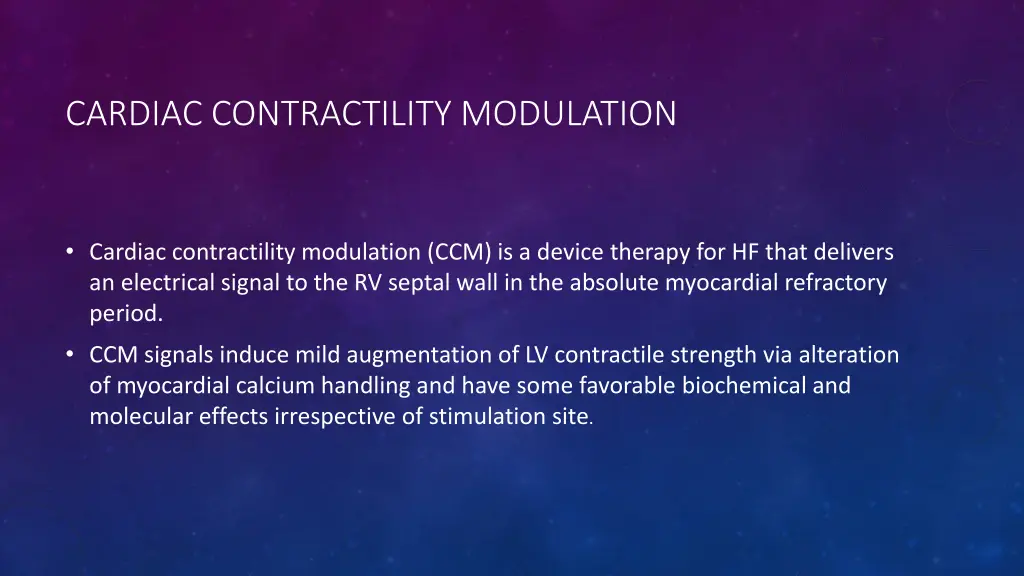 CARDIAC CONTRACTILITY MODULATION

• Cardiac contractility modulation (CCM) is a device therapy for HF that delivers an electrical signal to the RV septal wall in the absolute myocardial refractory period.

• CCM signals induce mild augmentation of LV contractile strength via alteration of myocardial calcium handling and have some favorable biochemical and molecular effects irrespective of stimulation site.